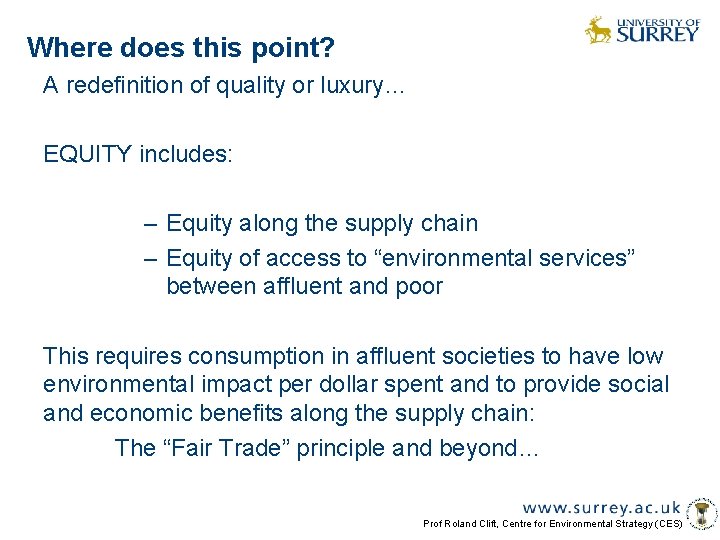 UNIVERSITY OF SURREY

Where does this point?

A redefinition of quality or luxury…

EQUITY includes:

– Equity along the supply chain
– Equity of access to “environmental services” between affluent and poor

This requires consumption in affluent societies to have low environmental impact per dollar spent and to provide social and economic benefits along the supply chain:

The “Fair Trade” principle and beyond…

www.surrey.ac.uk

Prof Roland Clift, Centre for Environmental Strategy (CES)